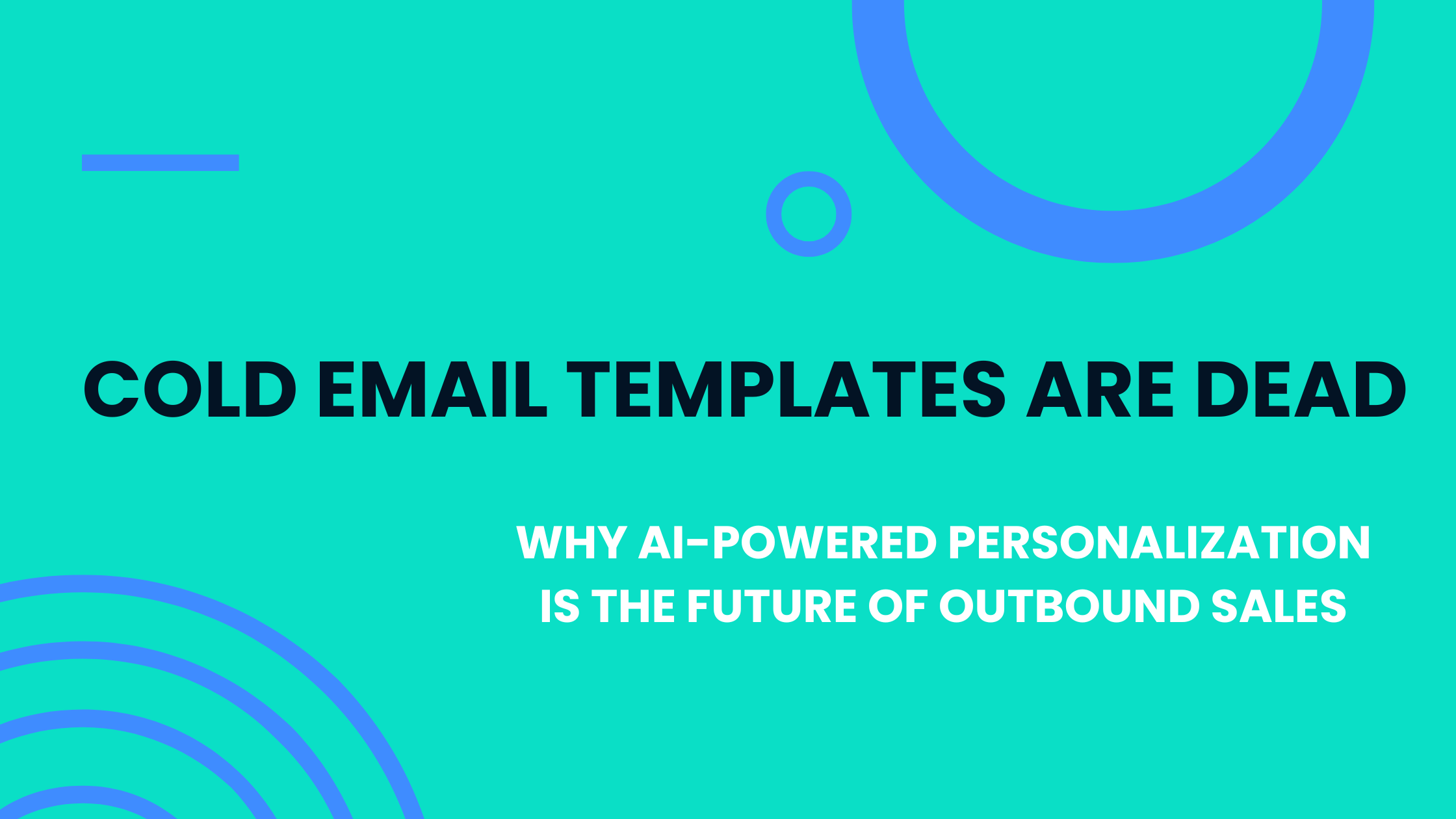 COLD EMAIL TEMPLATES ARE DEAD

WHY AI-POWERED PERSONALIZATION IS THE FUTURE OF OUTBOUND SALES